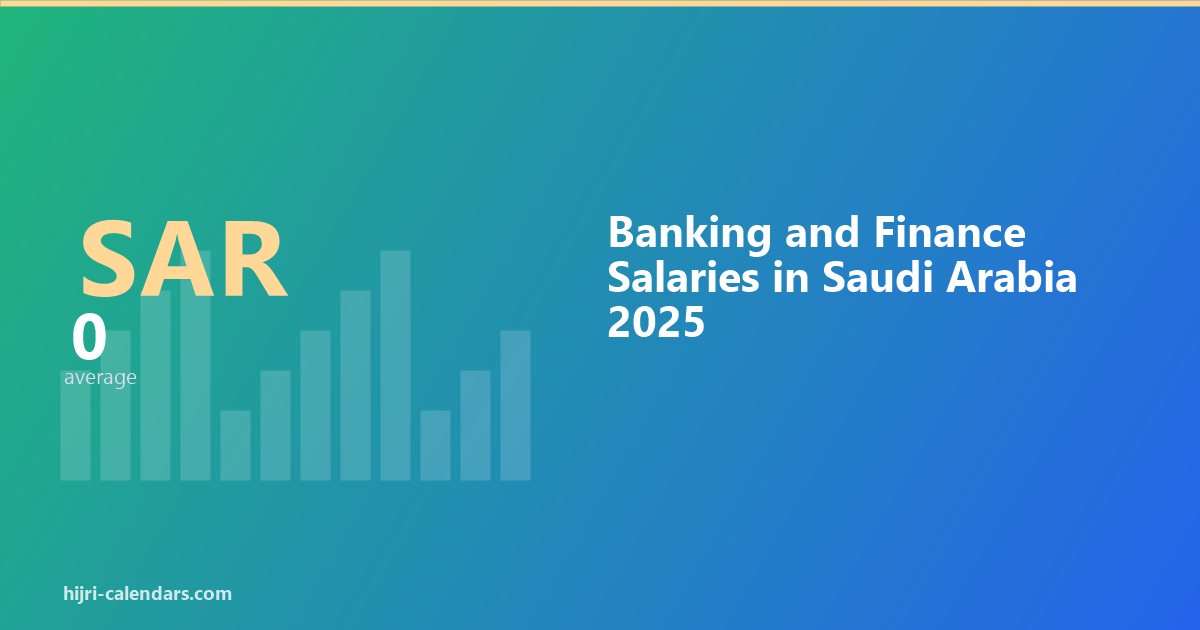 SAR
0
average

Banking and Finance Salaries in Saudi Arabia 2025

hijri-calendars.com